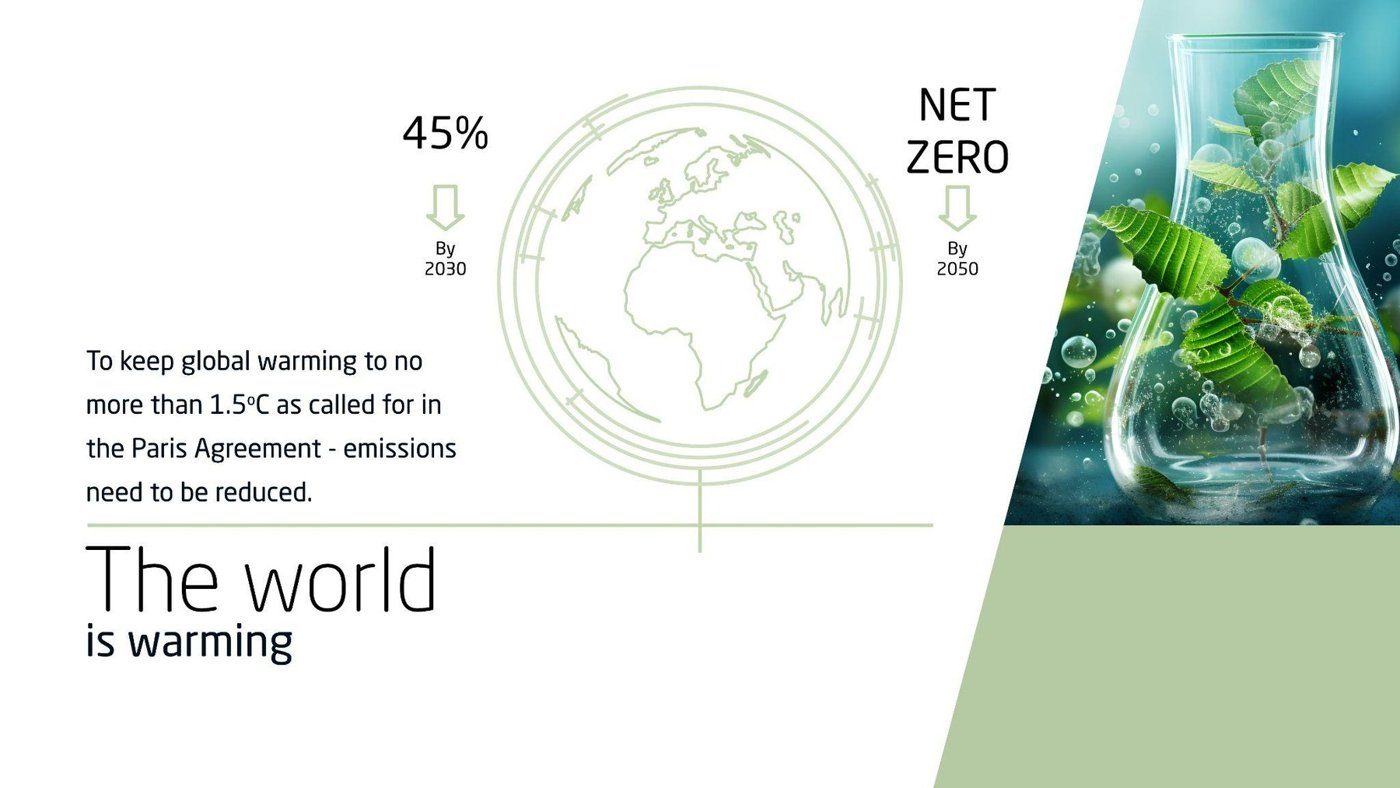 45%

By
2030

NET
ZERO

By
2050

To keep global warming to no more than 1.5ºC as called for in the Paris Agreement - emissions need to be reduced.

The world
is warming